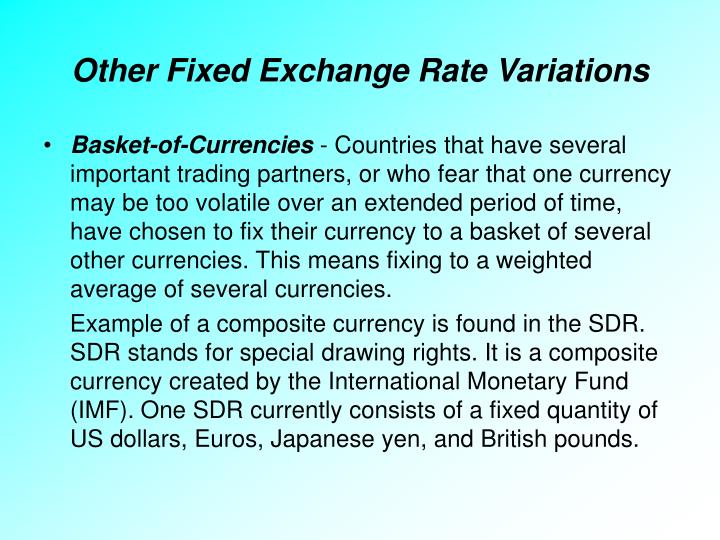 Other Fixed Exchange Rate Variations

• Basket-of-Currencies - Countries that have several important trading partners, or who fear that one currency may be too volatile over an extended period of time, have chosen to fix their currency to a basket of several other currencies. This means fixing to a weighted average of several currencies.

Example of a composite currency is found in the SDR. SDR stands for special drawing rights. It is a composite currency created by the International Monetary Fund (IMF). One SDR currently consists of a fixed quantity of US dollars, Euros, Japanese yen, and British pounds.